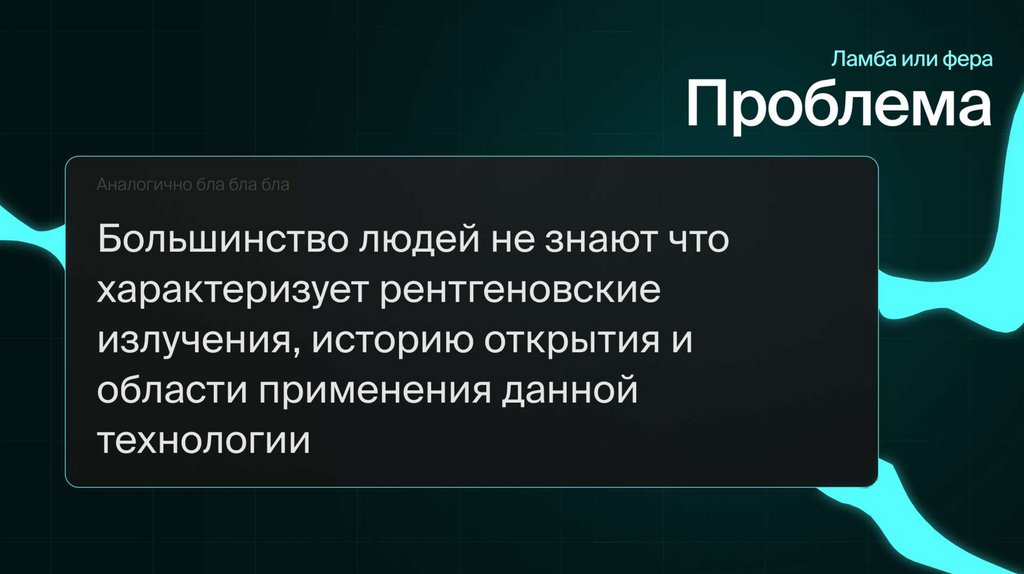 Ламба или фера
Проблема

Аналогично бла бла бла

Большинство людей не знают что характеризует рентгеновские излучения, историю открытия и области применения данной технологии